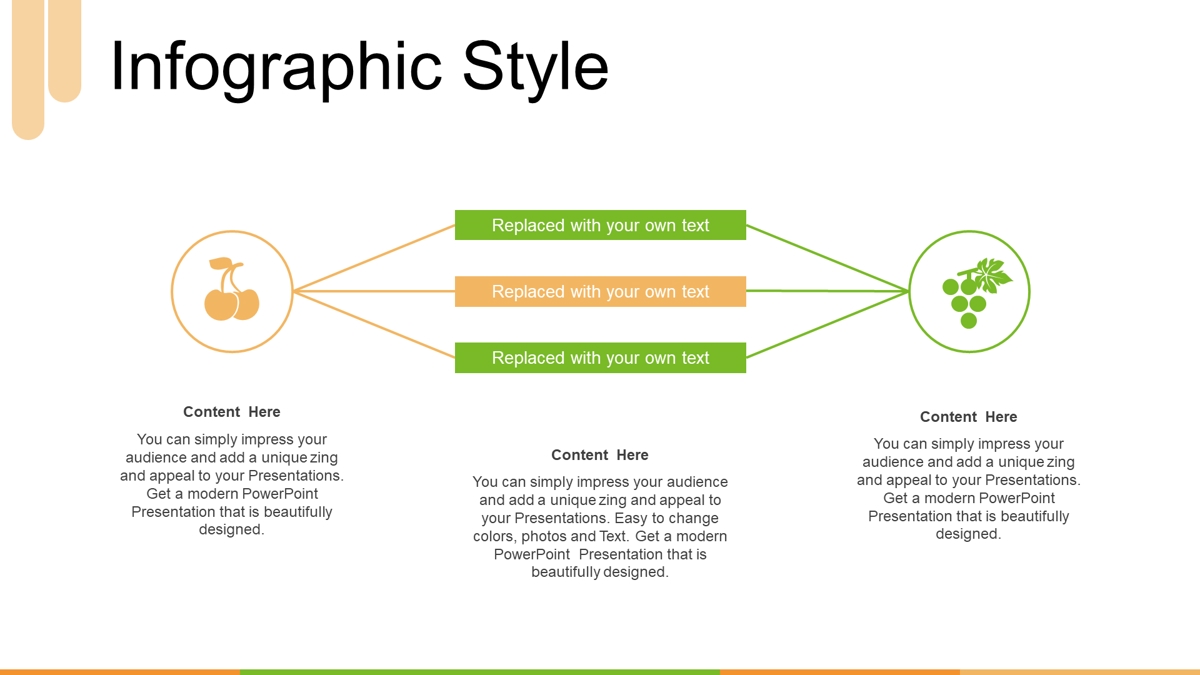 Infographic Style

Replaced with your own text

Replaced with your own text

Replaced with your own text

Content Here

You can simply impress your audience and add a unique zing and appeal to your Presentations. Get a modern PowerPoint Presentation that is beautifully designed.

Content Here

You can simply impress your audience and add a unique zing and appeal to your Presentations. Easy to change colors, photos and Text. Get a modern PowerPoint Presentation that is beautifully designed.

Content Here

You can simply impress your audience and add a unique zing and appeal to your Presentations. Get a modern PowerPoint Presentation that is beautifully designed.